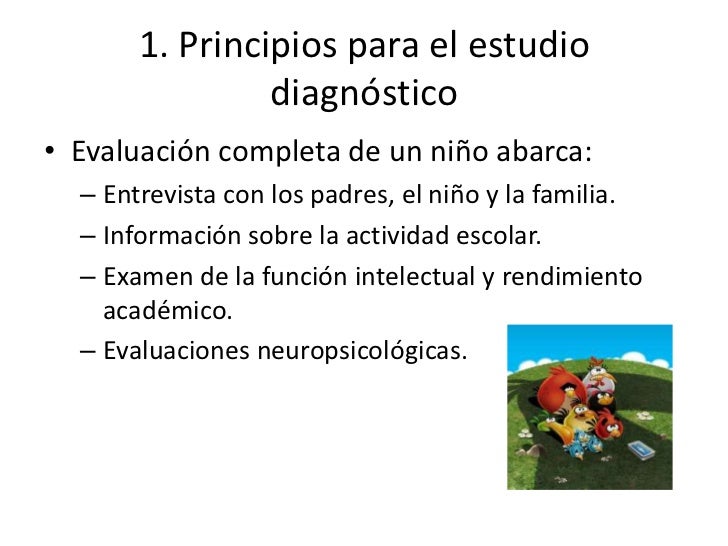 1. Principios para el estudio diagnóstico

• Evaluación completa de un niño abarca:
– Entrevista con los padres, el niño y la familia.
– Información sobre la actividad escolar.
– Examen de la función intelectual y rendimiento académico.
– Evaluaciones neuropsicológicas.